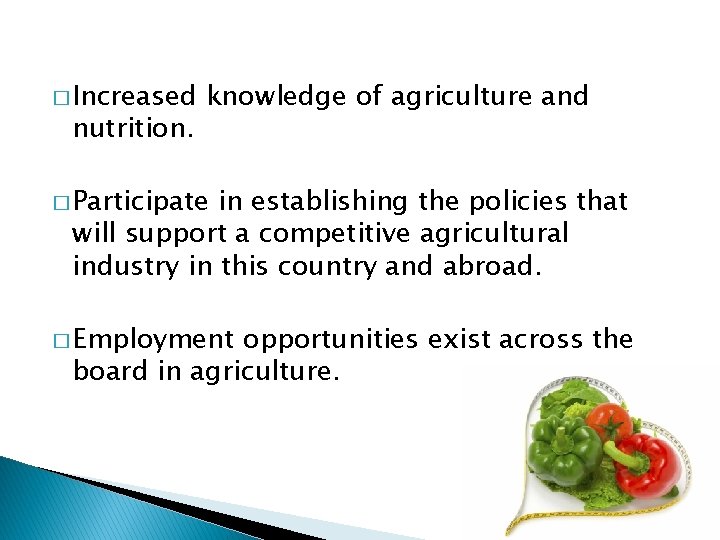 □ Increased knowledge of agriculture and nutrition.

□ Participate in establishing the policies that will support a competitive agricultural industry in this country and abroad.

□ Employment opportunities exist across the board in agriculture.